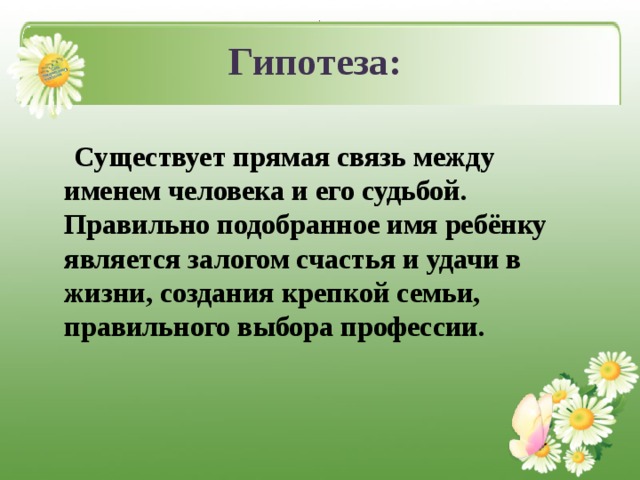 Гипотеза:

Существует прямая связь между именем человека и его судьбой. Правильно подобранное имя ребёнку является залогом счастья и удачи в жизни, создания крепкой семьи, правильного выбора профессии.